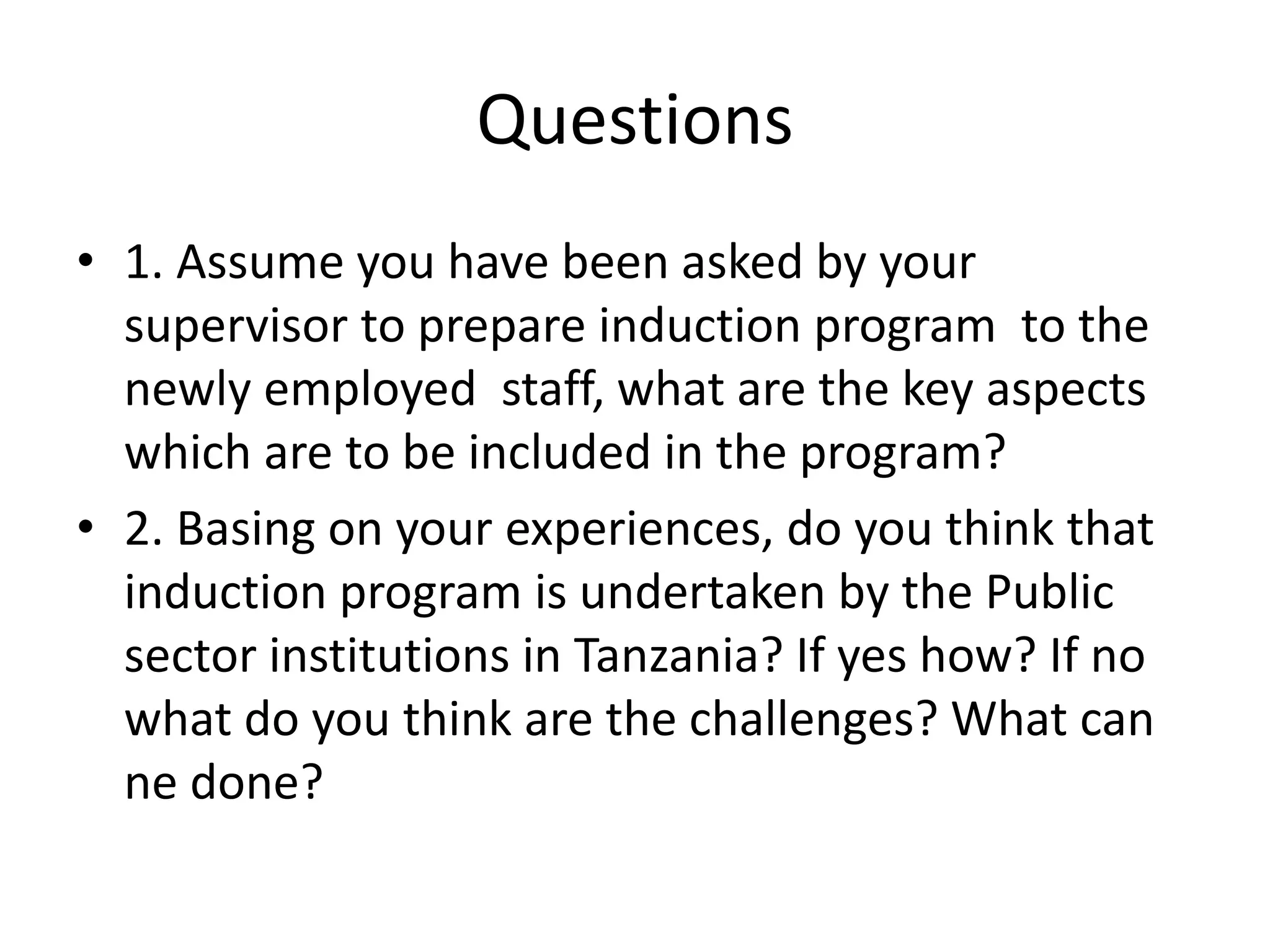 Questions

• 1. Assume you have been asked by your supervisor to prepare induction program to the newly employed staff, what are the key aspects which are to be included in the program?

• 2. Basing on your experiences, do you think that induction program is undertaken by the Public sector institutions in Tanzania? If yes how? If no what do you think are the challenges? What can ne done?